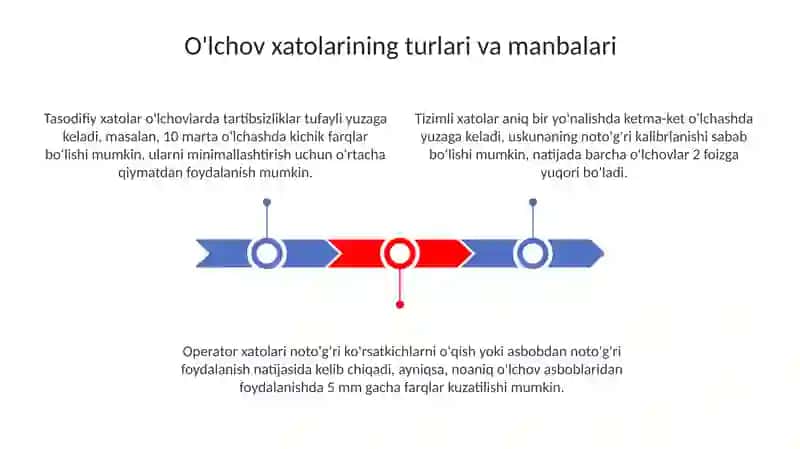 O'lchov xatolarining turlari va manbalari

Tasodifiy xatolar o'lchovlarda tartibsizliklar tufayli yuzaga keladi, masalan, 10 marta o'lchashda kichik farqlar bo'lishi mumkin, ularni minimallashtirish uchun o'rtacha qiymatdan foydalanish mumkin.

Tizimli xatolar aniq bir yo'nalishda ketma-ket o'lchashda yuzaga keladi, uskunaning noto'g'ri kalibrlanishi sabab bo'lishi mumkin, natijada barcha o'lchovlar 2 foizga yuqori bo'ladi.

Operator xatolari noto'g'ri ko'rsatkichlarni o'qish yoki asbobdan noto'g'ri foydalanish natijasida kelib chiqadi, ayniqsa, noaniq o'lchov asboblaridan foydalanishda 5 mm gacha farqlar kuzatilishi mumkin.